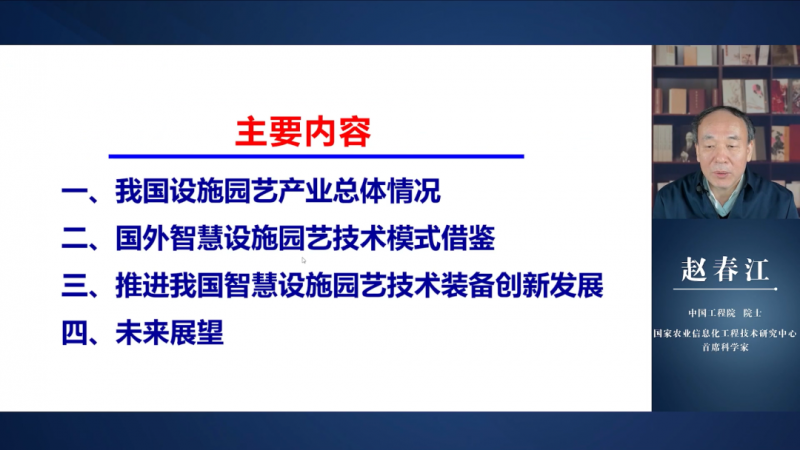 主要内容

一、我国设施园艺产业总体情况

二、国外智慧设施园艺技术模式借鉴

三、推进我国智慧设施园艺技术装备创新发展

四、未来展望

赵春江

中国工程院 院士

国家农业信息化工程技术研究中心
首席科学家